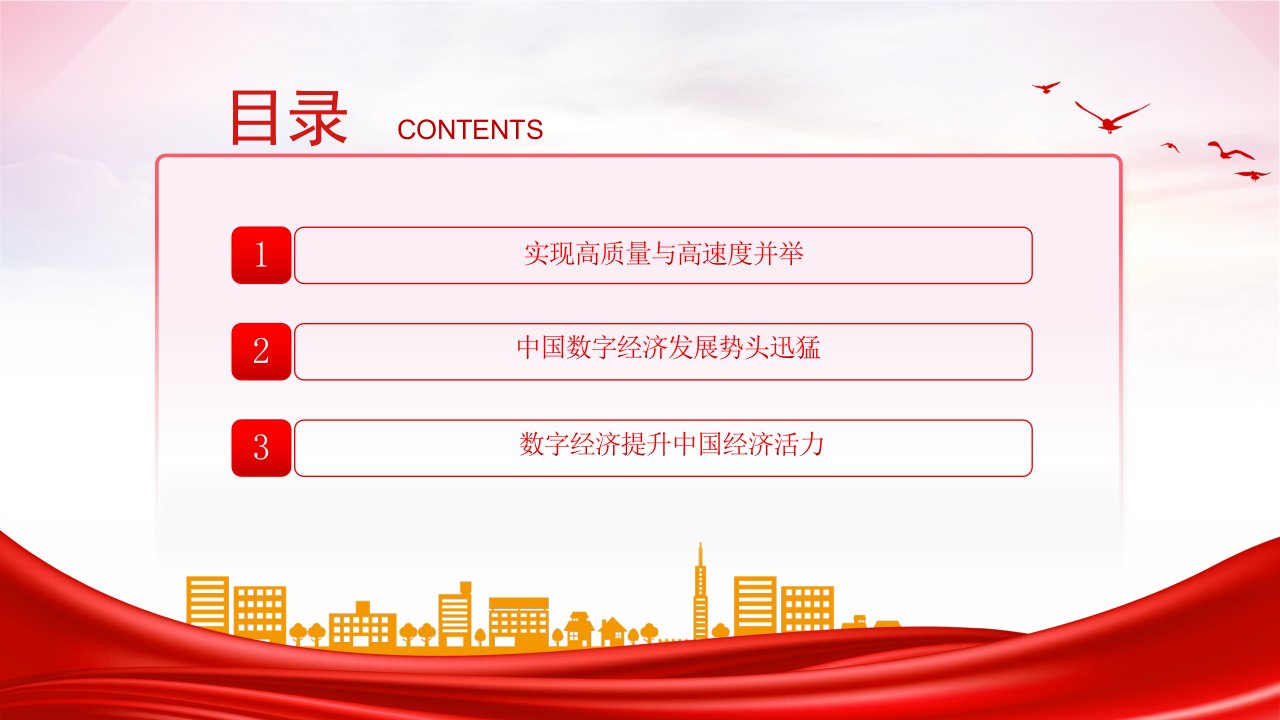 目录 CONTENTS

1
实现高质量与高速度并举

2
中国数字经济发展势头迅猛

3
数字经济提升中国经济活力